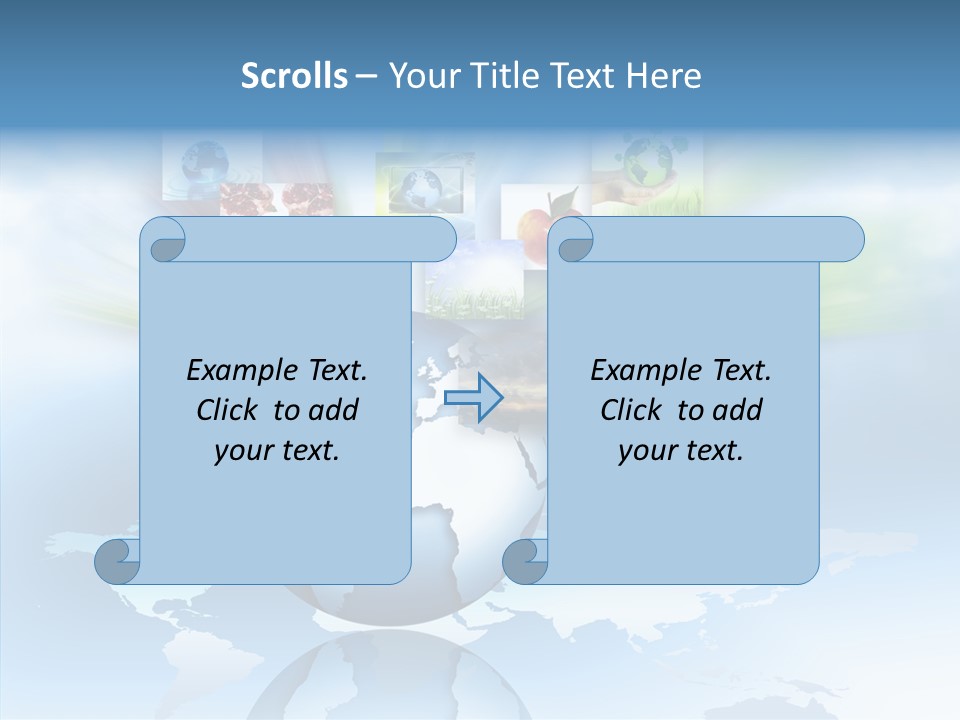 Scrolls – Your Title Text Here

Example Text. Click to add your text.

Example Text. Click to add your text.